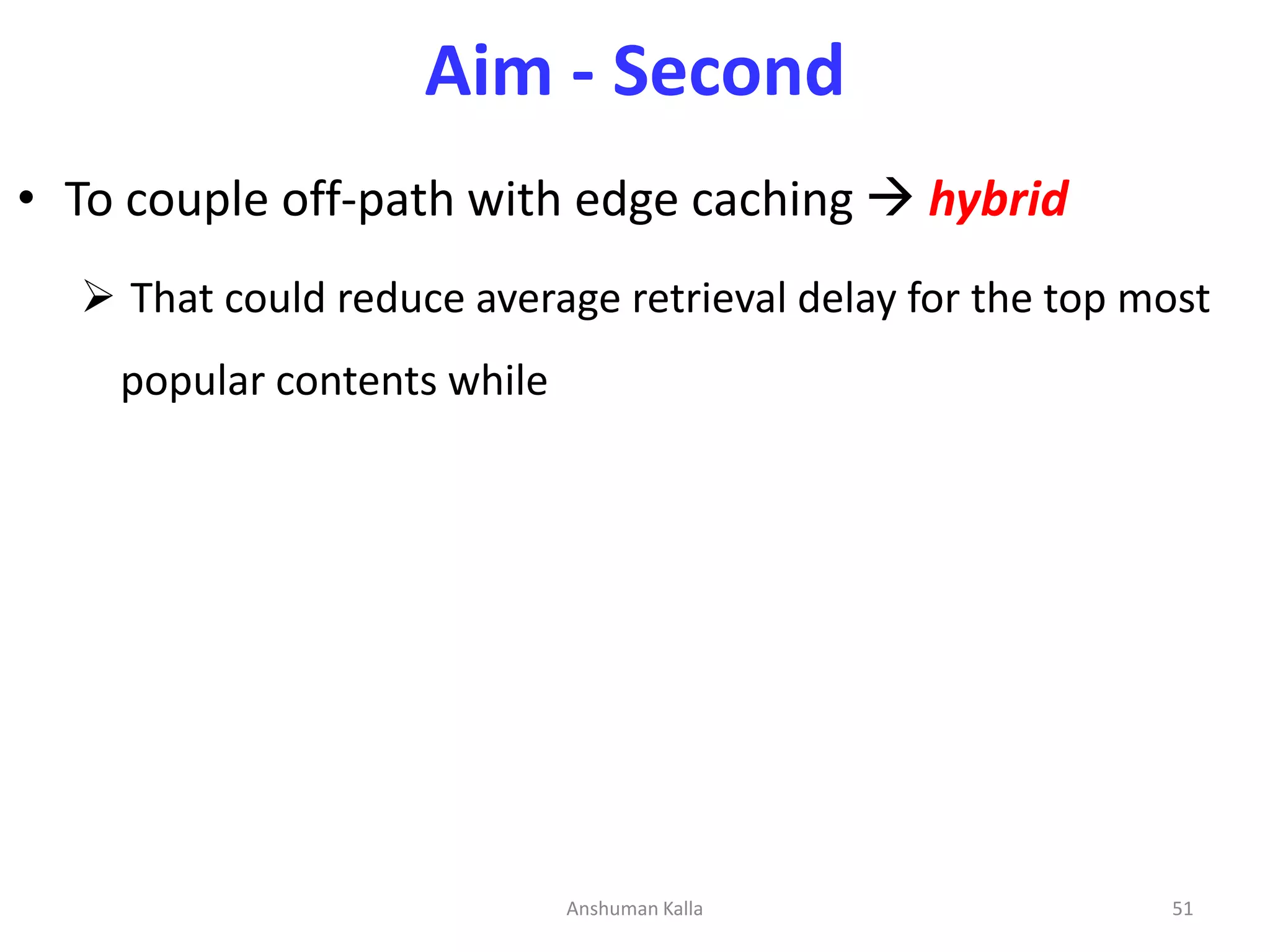 Aim - Second

• To couple off-path with edge caching → hybrid

➢ That could reduce average retrieval delay for the top most popular contents while

Anshuman Kalla

51